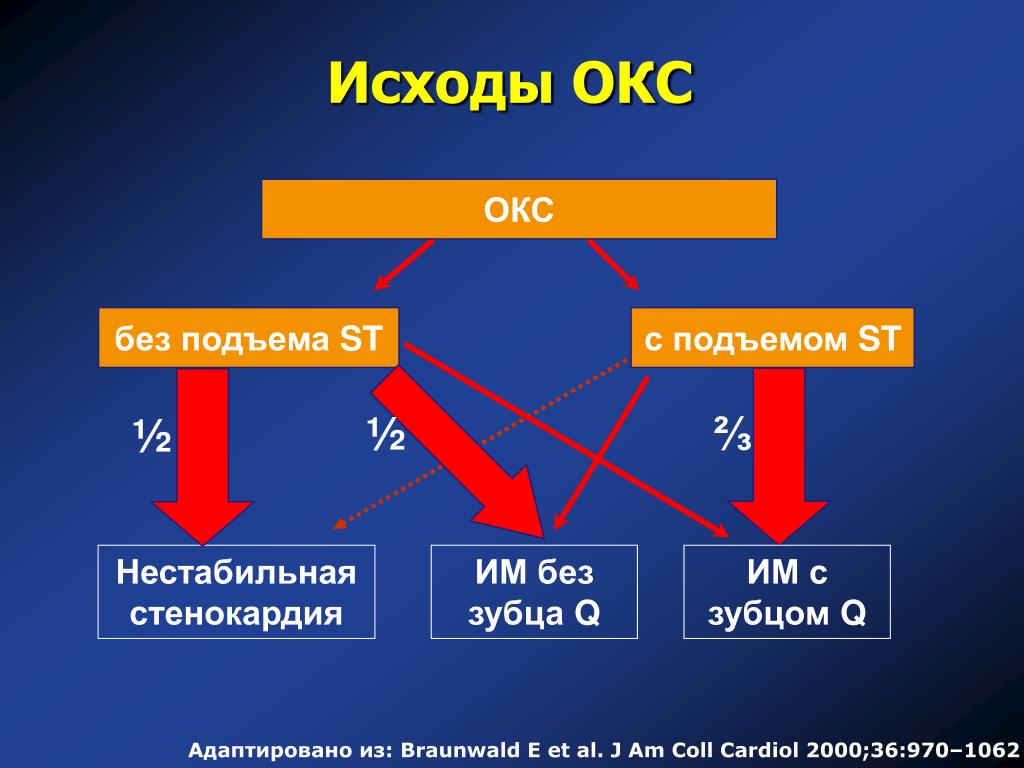 Исходы ОКС

ОКС

без подъема ST

с подъемом ST

½

½

⅔

Нестабильная стенокардия

ИМ без зубца Q

ИМ с зубцом Q

Адаптировано из: Braunwald E et al. J Am Coll Cardiol 2000;36:970–1062